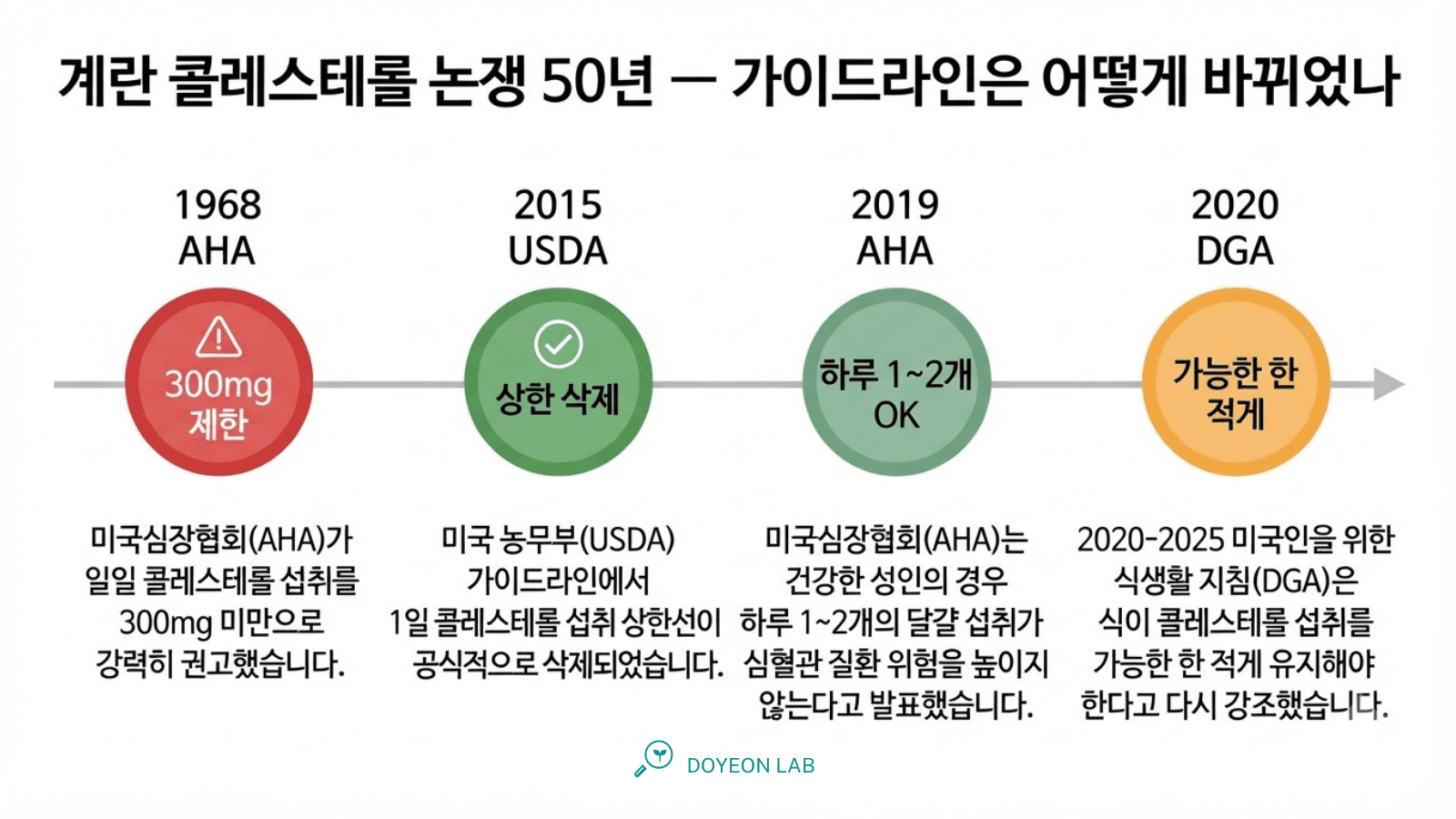 계란 콜레스테롤 논쟁 50년 — 가이드라인은 어떻게 바뀌었나

1968
AHA

300mg 제한

미국심장협회(AHA)가 일일 콜레스테롤 섭취를 300mg 미만으로 강력히 권고했습니다.

2015
USDA

상한 삭제

미국 농무부(USDA) 가이드라인에서 1일 콜레스테롤 섭취 상한선이 공식적으로 삭제되었습니다.

2019
AHA

하루 1~2개 OK

미국심장협회(AHA)는 건강한 성인의 경우 하루 1~2개의 달걀 섭취가 심혈관 질환 위험을 높이지 않는다고 발표했습니다.

2020
DGA

가능한 한 적게

2020-2025 미국인을 위한 식생활 지침(DGA)은 식이 콜레스테롤 섭취를 가능한 한 적게 유지해야 한다고 다시 강조했습니다.

DOYEON LAB